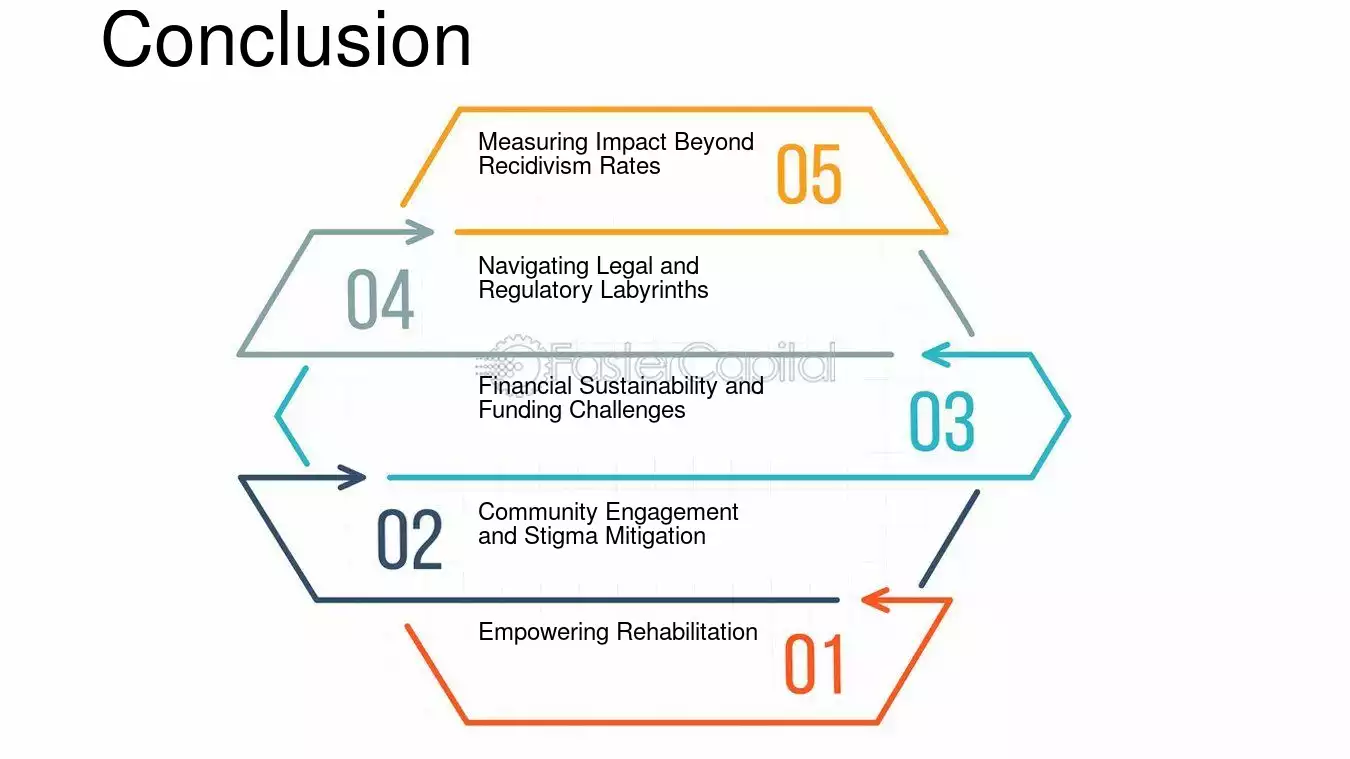 Conclusion

Measuring Impact Beyond Recidivism Rates

05

04

Navigating Legal and Regulatory Labyrinths

Financial Sustainability and Funding Challenges

03

02

Community Engagement and Stigma Mitigation

Empowering Rehabilitation

01

FasterCapital